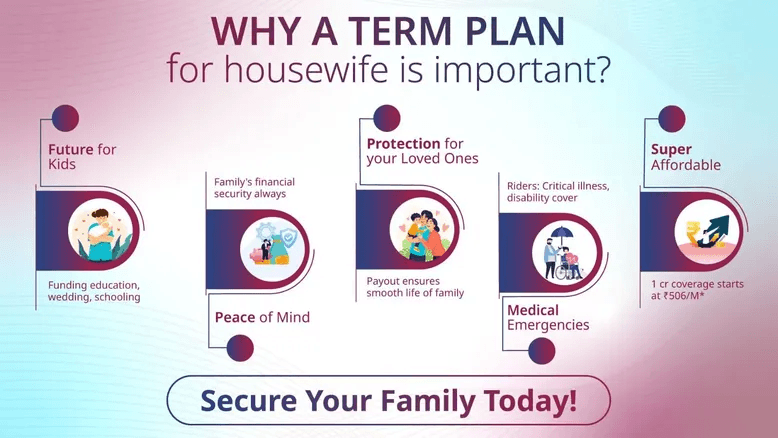 WHY A TERM PLAN
for housewife is important?

Future for Kids

Funding education, wedding, schooling

Family's financial security always

Peace of Mind

Protection for your Loved Ones

Payout ensures smooth life of family

Riders: Critical illness, disability cover

Medical Emergencies

Super Affordable

1 cr coverage starts at ₹506/M*

Secure Your Family Today!